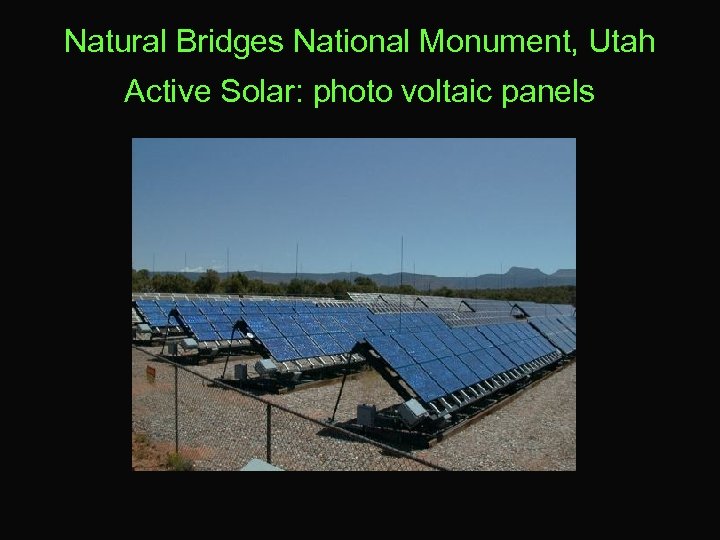 Natural Bridges National Monument, Utah
Active Solar: photo voltaic panels